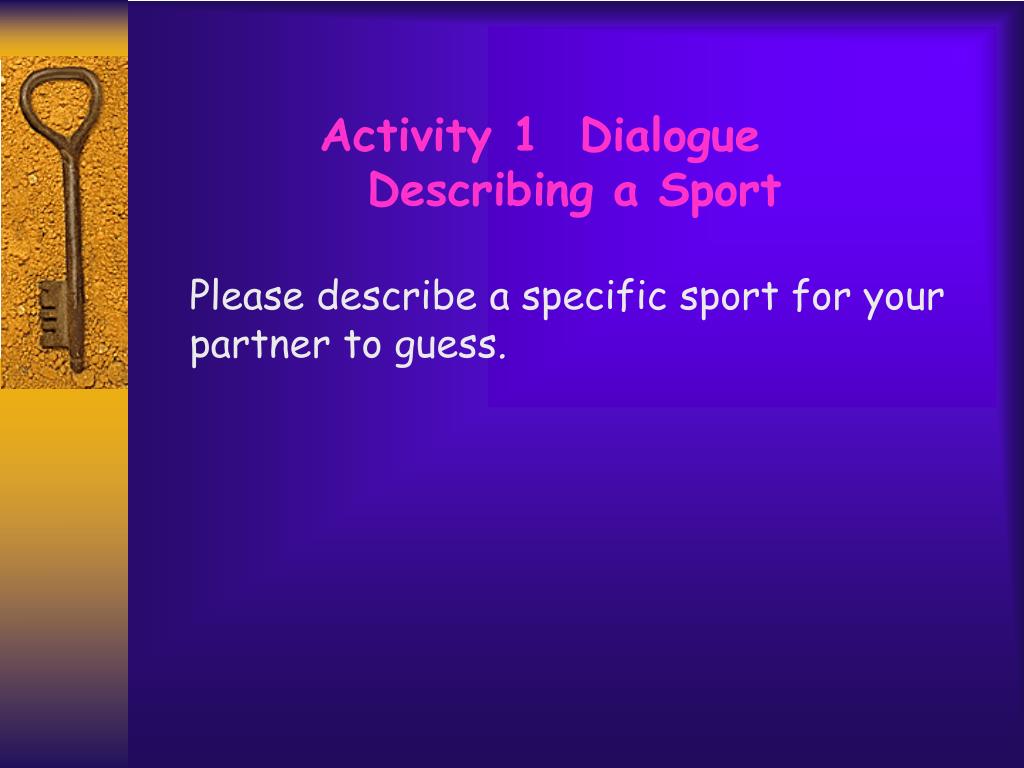 Activity 1 Dialogue
Describing a Sport

Please describe a specific sport for your partner to guess.